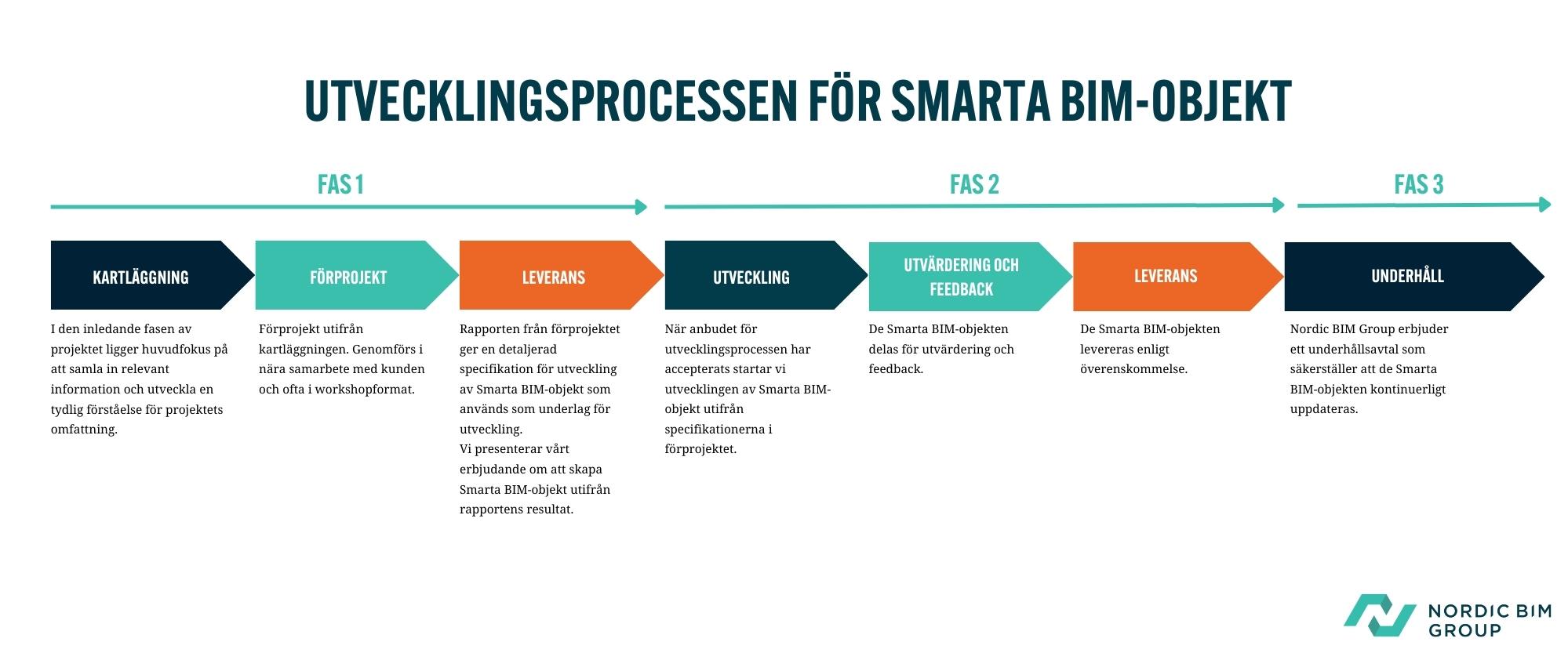 UTVECKLINGSPROCESSEN FÖR SMARTA BIM-OBJEKT

FAS 1

FAS 2

FAS 3

KARTLÄGGNING

I den inledande fasen av projektet ligger huvudfokus på att samla in relevant information och utveckla en tydlig förståelse för projektets omfattning.

FÖRPROJEKT

Förprojekt utifrån kartläggningen. Genomförs i nära samarbete med kunden och ofta i workshopformat.

LEVERANS

Rapporten från förprojektet ger en detaljerad specifikation för utveckling av Smarta BIM-objekt som används som underlag för utveckling.
Vi presenterar vårt erbjudande om att skapa Smarta BIM-objekt utifrån rapportens resultat.

UTVECKLING

När anbudet för utvecklingsprocessen har accepterats startar vi utvecklingen av Smarta BIM-objekt utifrån specifikationerna i förprojektet.

UTVÄRDERING OCH FEEDBACK

De Smarta BIM-objekten delas för utvärdering och feedback.

LEVERANS

De Smarta BIM-objekten levereras enligt överenskommelse.

UNDERHÅLL

Nordic BIM Group erbjuder ett underhållsavtal som säkerställer att de Smarta BIM-objekten kontinuerligt uppdateras.

NORDIC BIM GROUP